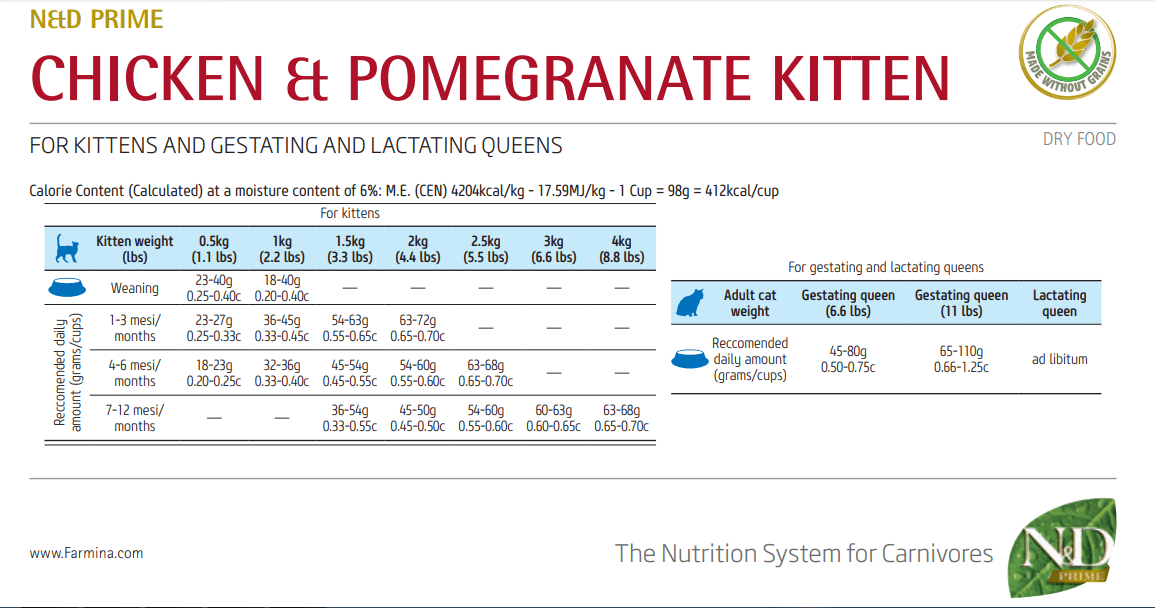 N&D PRIME

CHICKEN & POMEGRANATE KITTEN

MADE WITHOUT GRAINS

FOR KITTENS AND GESTATING AND LACTATING QUEENS

DRY FOOD

Calorie Content (Calculated) at a moisture content of 6%: M.E. (CEN) 4204kcal/kg - 17.59MJ/kg - 1 Cup = 98g = 412kcal/cup

For kittens

| | Kitten weight (lbs) | 0.5kg (1.1 lbs) | 1kg (2.2 lbs) | 1.5kg (3.3 lbs) | 2kg (4.4 lbs) | 2.5kg (5.5 lbs) | 3kg (6.6 lbs) | 4kg (8.8 lbs) |
|---|---|---|---|---|---|---|---|---|
| | Weaning | 23-40g 0.25-0.40c | 18-40g 0.20-0.40c | — | — | — | — | — |
| Reccomended daily amount (grams/cups) | 1-3 mesi/ months | 23-27g 0.25-0.33c | 36-45g 0.33-0.45c | 54-63g 0.55-0.65c | 63-72g 0.65-0.70c | — | — | — |
| | 4-6 mesi/ months | 18-23g 0.20-0.25c | 32-36g 0.33-0.40c | 45-54g 0.45-0.55c | 54-60g 0.55-0.60c | 63-68g 0.65-0.70c | — | — |
| | 7-12 mesi/ months | — | — | 36-54g 0.33-0.55c | 45-50g 0.45-0.50c | 54-60g 0.55-0.60c | 60-63g 0.60-0.65c | 63-68g 0.65-0.70c |

For gestating and lactating queens

| Adult cat weight | Gestating queen (6.6 lbs) | Gestating queen (11 lbs) | Lactating queen |
|---|---|---|---|
| Reccomended daily amount (grams/cups) | 45-80g 0.50-0.75c | 65-110g 0.66-1.25c | ad libitum |

www.Farmina.com

The Nutrition System for Carnivores

N&D PRIME